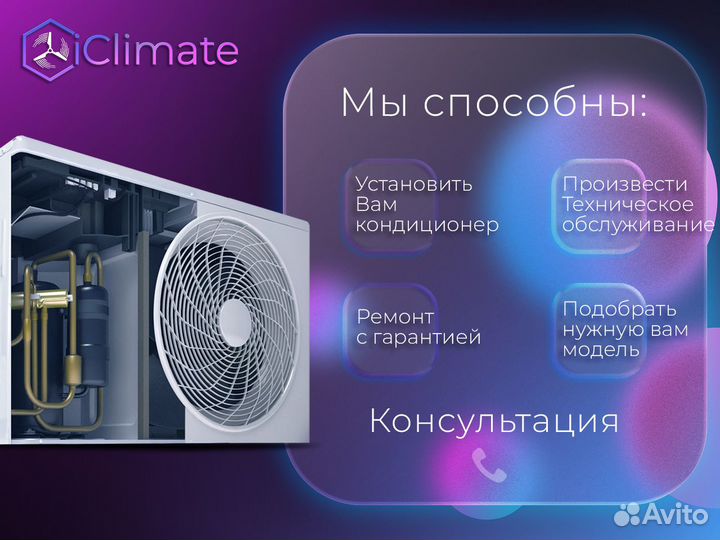 iClimate

Мы способны:

Установить Вам кондиционер

Произвести Техническое обслуживание

Ремонт с гарантией

Подобрать нужную вам модель

Консультация

Avito